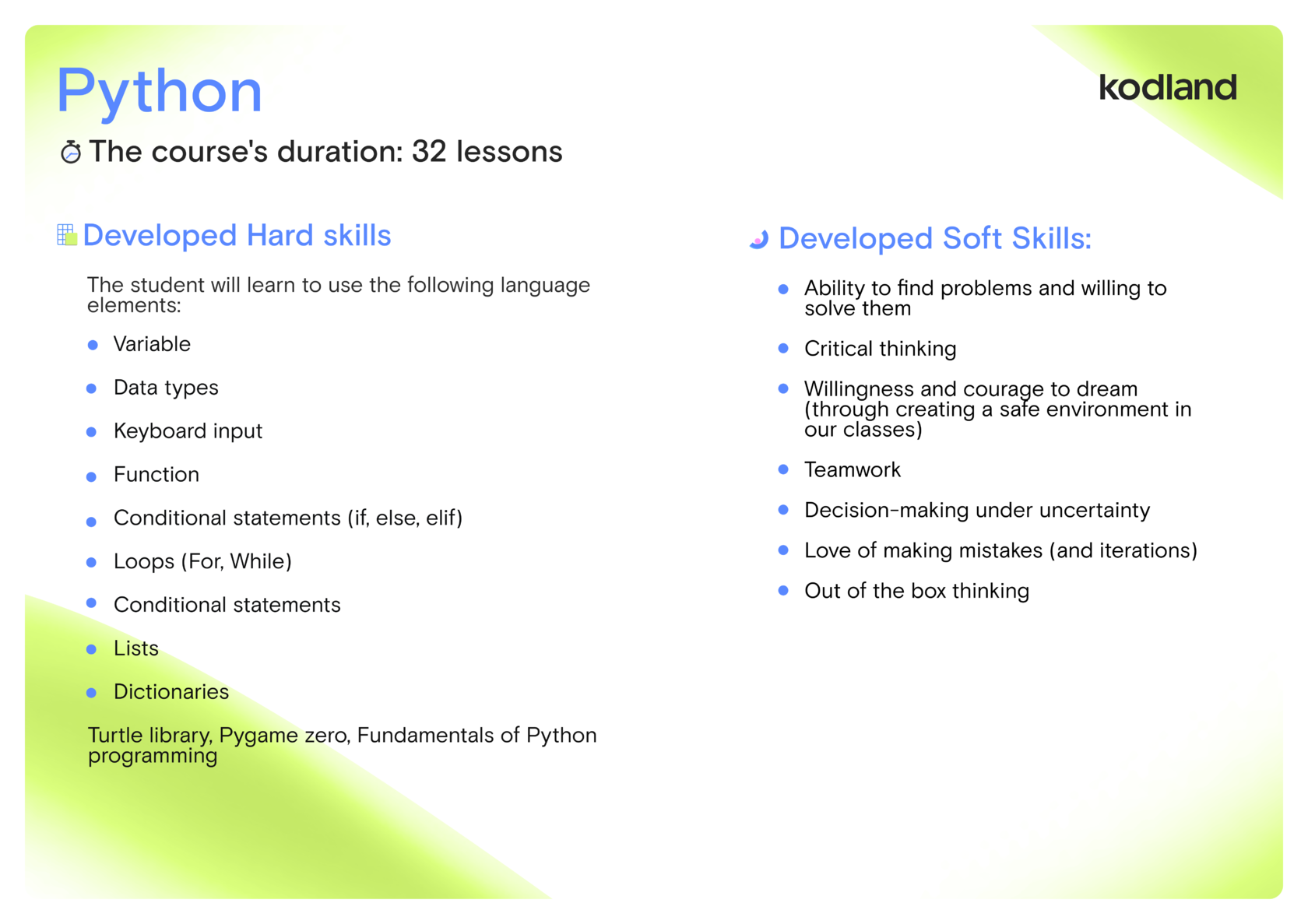 Python

kodland

The course's duration: 32 lessons

Developed Hard skills

The student will learn to use the following language elements:

- Variable
- Data types
- Keyboard input
- Function
- Conditional statements (if, else, elif)
- Loops (For, While)
- Conditional statements
- Lists
- Dictionaries

Turtle library, Pygame zero, Fundamentals of Python programming

Developed Soft Skills:

- Ability to find problems and willing to solve them
- Critical thinking
- Willingness and courage to dream (through creating a safe environment in our classes)
- Teamwork
- Decision-making under uncertainty
- Love of making mistakes (and iterations)
- Out of the box thinking